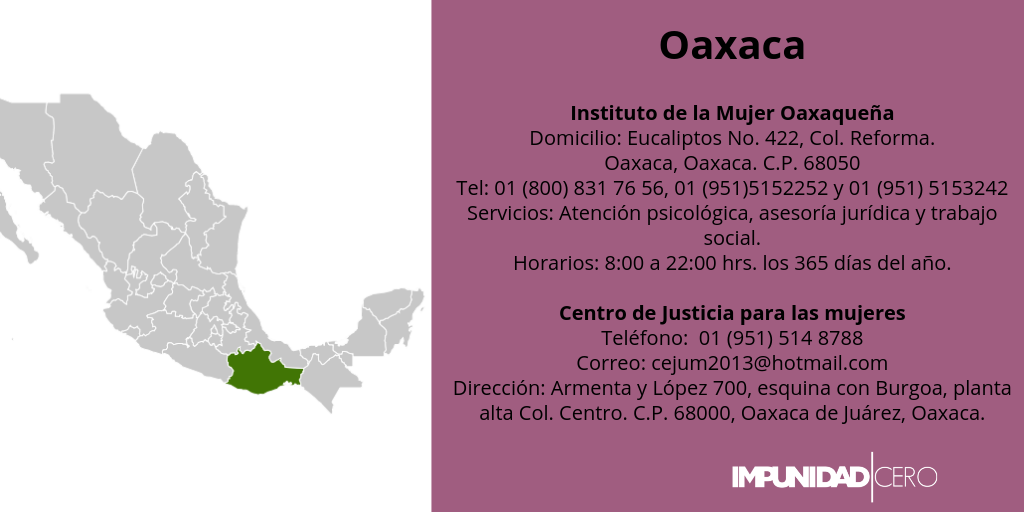 Oaxaca

Instituto de la Mujer Oaxaqueña
Domicilio: Eucaliptos No. 422, Col. Reforma.
Oaxaca, Oaxaca. C.P. 68050
Tel: 01 (800) 831 76 56, 01 (951)5152252 y 01 (951) 5153242
Servicios: Atención psicológica, asesoría jurídica y trabajo social.
Horarios: 8:00 a 22:00 hrs. los 365 días del año.

Centro de Justicia para las mujeres
Teléfono: 01 (951) 514 8788
Correo: cejum2013@hotmail.com
Dirección: Armenta y López 700, esquina con Burgoa, planta alta Col. Centro. C.P. 68000, Oaxaca de Juárez, Oaxaca.

IMPUNIDAD CERO